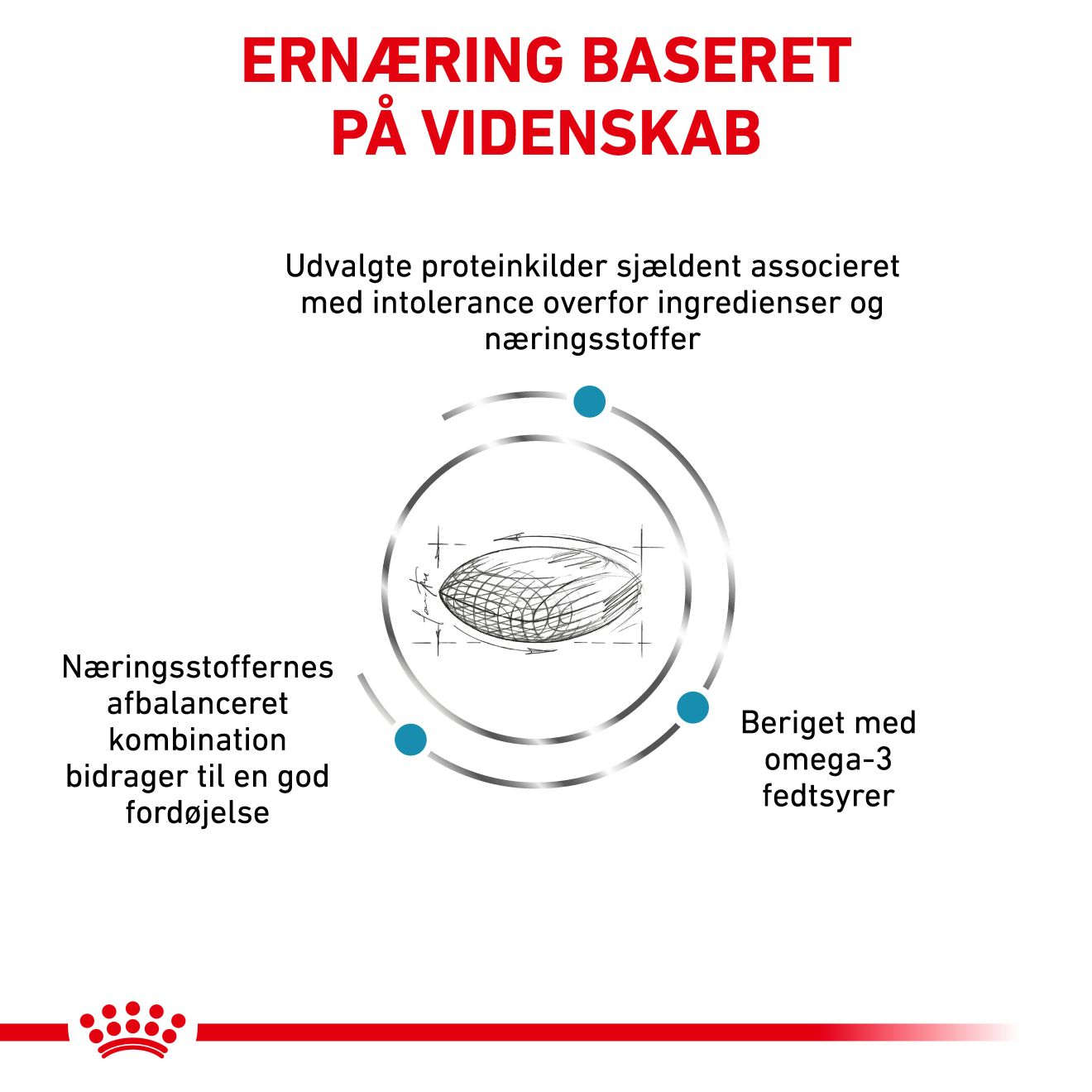 ERNÆRING BASERET PÅ VIDENSKAB

Udvalgte proteinkilder sjældent associeret med intolerance overfor ingredienser og næringsstoffer

Næringsstoffernes afbalanceret kombination bidrager til en god fordøjelse

Beriget med omega-3 fedtsyrer